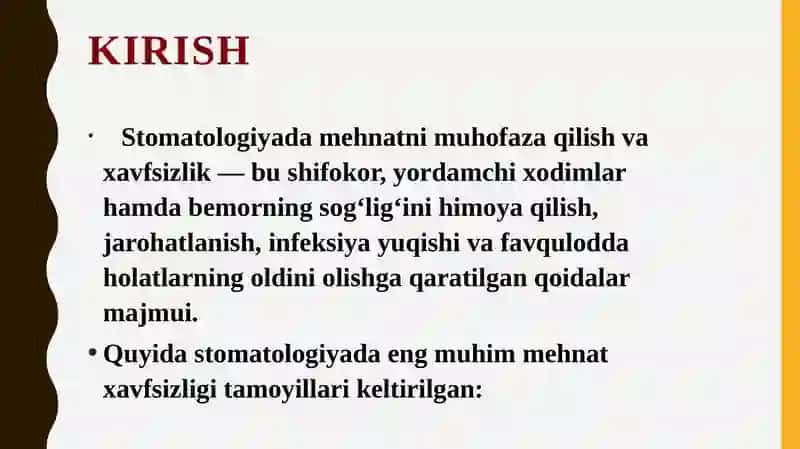 KIRISH

· Stomatologiyada mehnatni muhofaza qilish va xavfsizlik — bu shifokor, yordamchi xodimlar hamda bemorning sog‘lig‘ini himoya qilish, jarohatlanish, infeksiya yuqishi va favqulodda holatlarning oldini olishga qaratilgan qoidalar majmui.

• Quyida stomatologiyada eng muhim mehnat xavfsizligi tamoyillari keltirilgan: